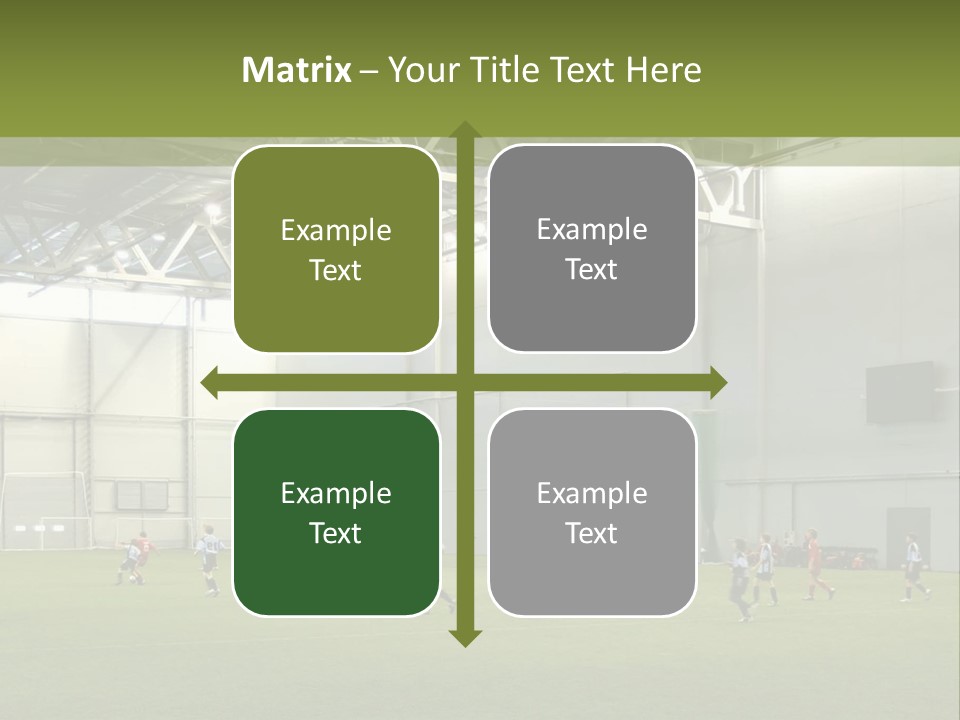 Matrix – Your Title Text Here

Example Text

Example Text

Example Text

Example Text